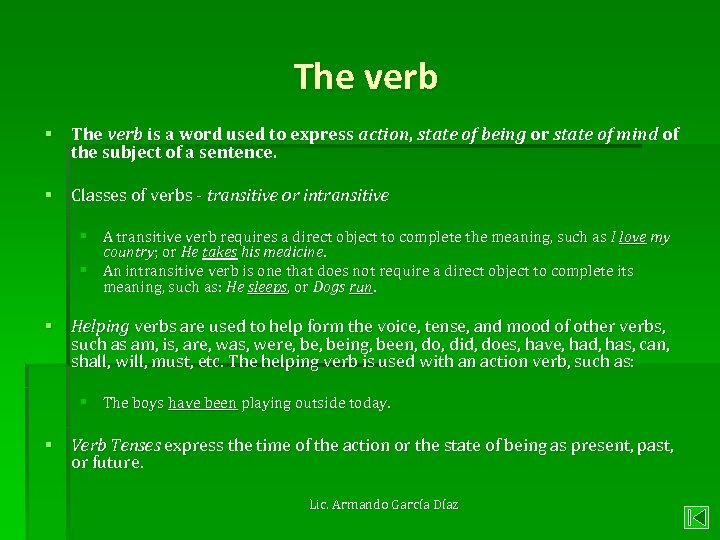 The verb

The verb is a word used to express action, state of being or state of mind of the subject of a sentence.

Classes of verbs - transitive or intransitive

A transitive verb requires a direct object to complete the meaning, such as I love my country; or He takes his medicine.

An intransitive verb is one that does not require a direct object to complete its meaning, such as: He sleeps, or Dogs run.

Helping verbs are used to help form the voice, tense, and mood of other verbs, such as am, is, are, was, were, be, being, been, do, did, does, have, had, has, can, shall, will, must, etc. The helping verb is used with an action verb, such as:

The boys have been playing outside today.

Verb Tenses express the time of the action or the state of being as present, past, or future.

Lic. Armando García Díaz